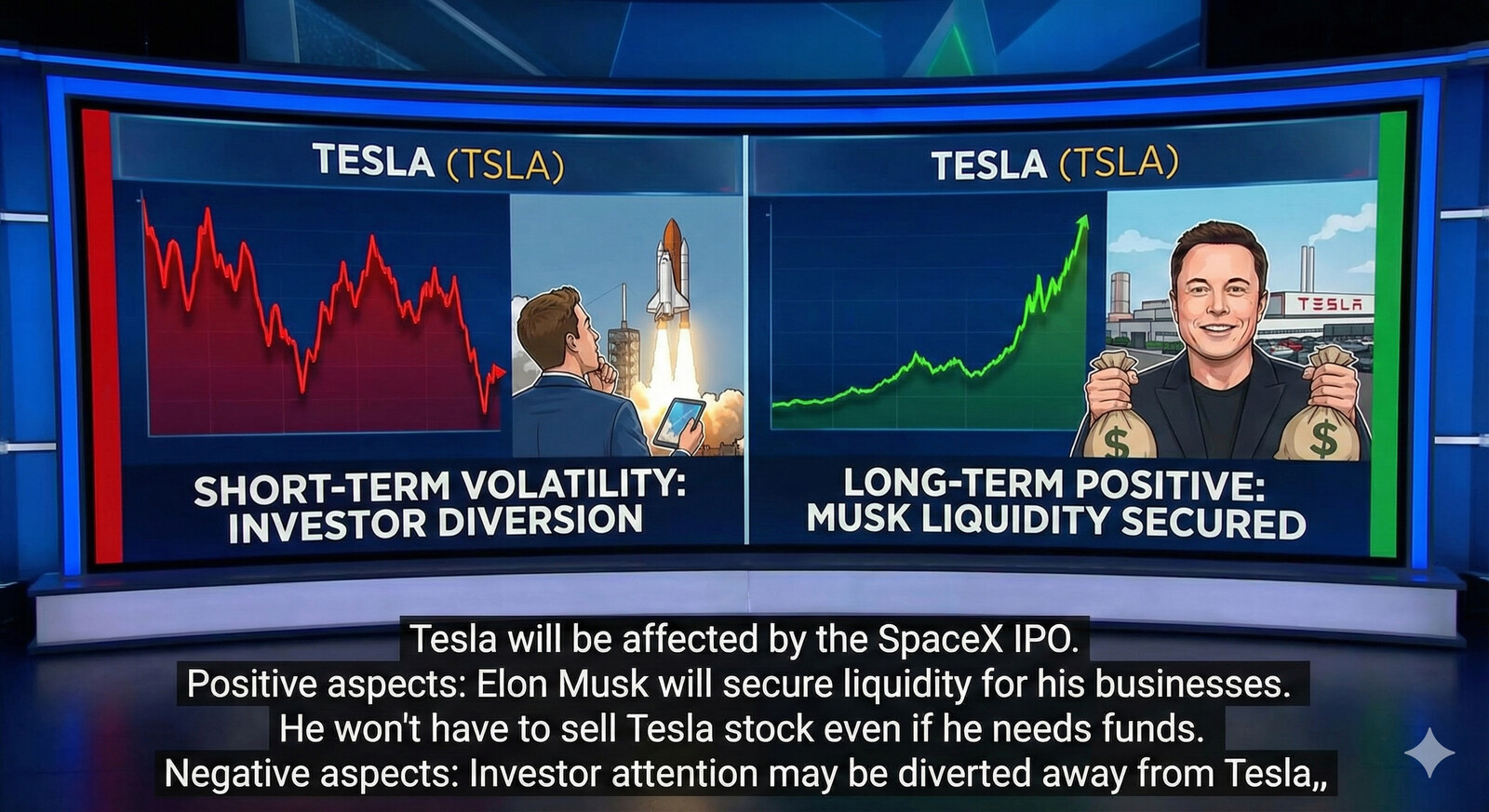 TESLA (TSLA)

SHORT-TERM VOLATILITY: INVESTOR DIVERSION

TESLA (TSLA)

TESLA

$

$

LONG-TERM POSITIVE: MUSK LIQUIDITY SECURED

Tesla will be affected by the SpaceX IPO.
Positive aspects: Elon Musk will secure liquidity for his businesses.
He won't have to sell Tesla stock even if he needs funds.
Negative aspects: Investor attention may be diverted away from Tesla,,